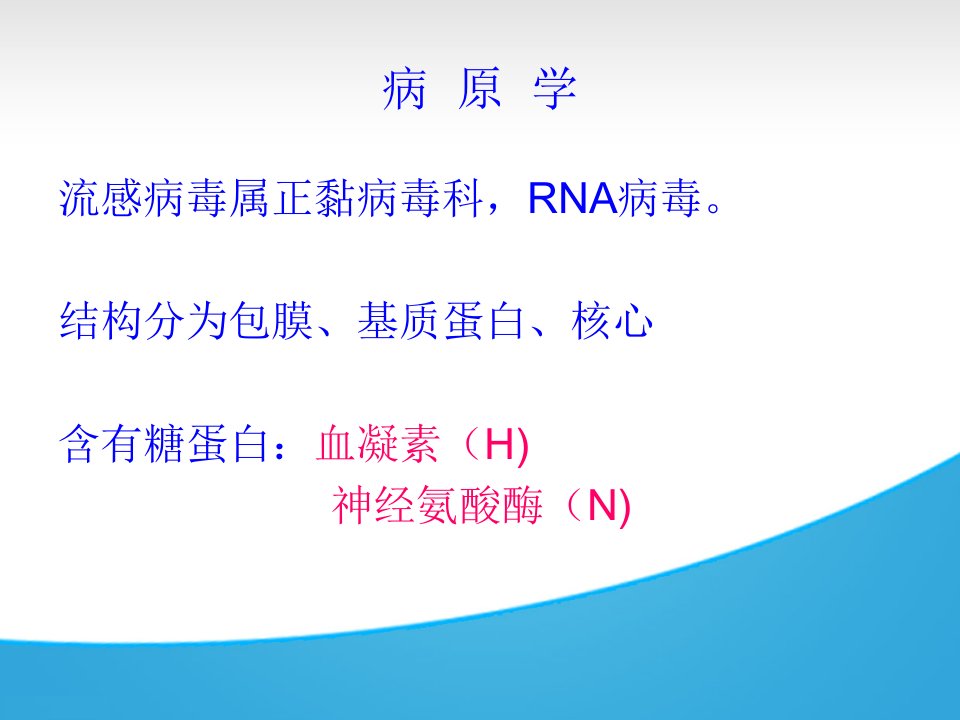 病 原 学

流感病毒属正黏病毒科，RNA病毒。

结构分为包膜、基质蛋白、核心

含有糖蛋白：血凝素（H)
神经氨酸酶（N)